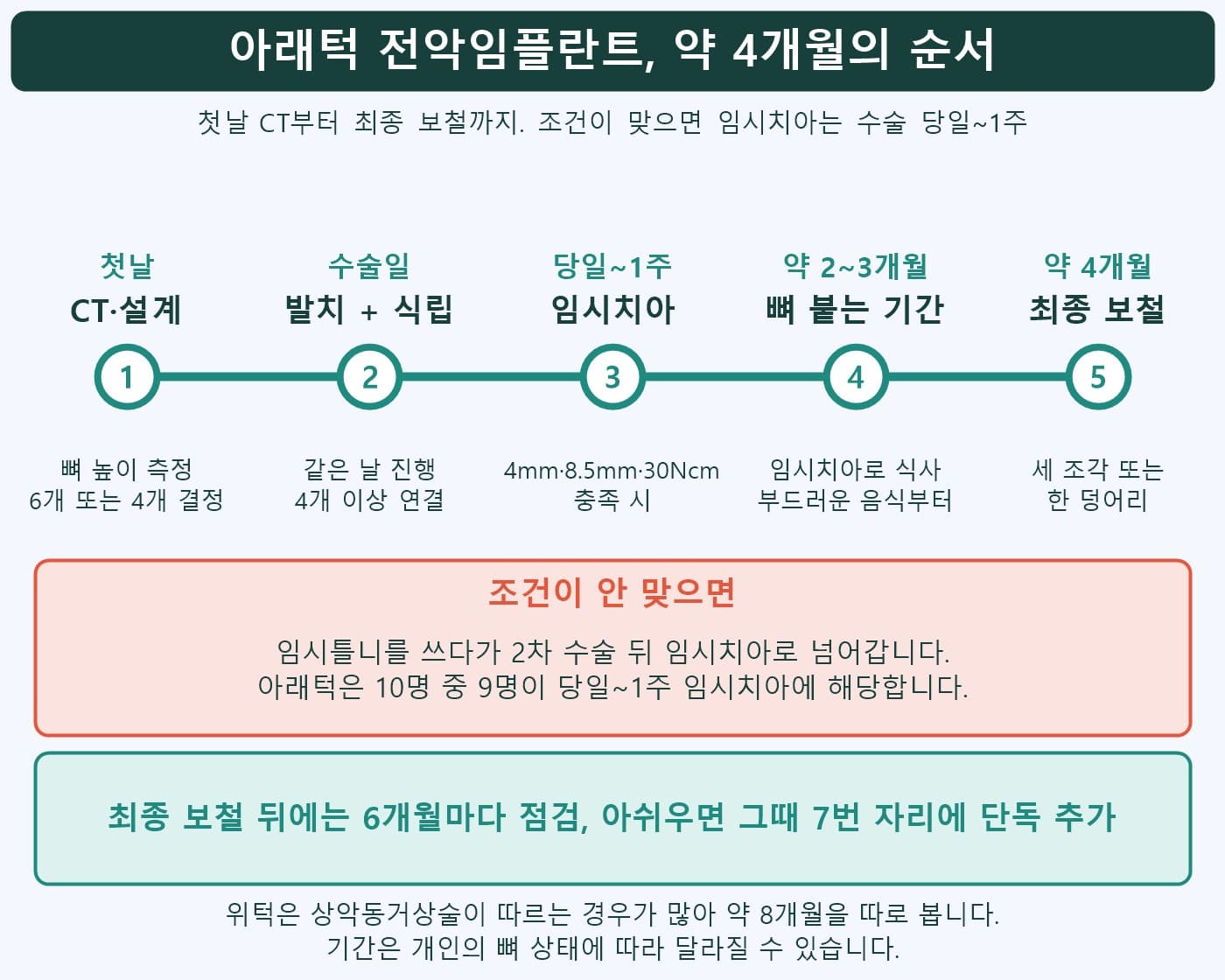 아래턱 전악임플란트, 약 4개월의 순서

첫날 CT부터 최종 보철까지. 조건이 맞으면 임시치아는 수술 당일~1주

첫날
CT·설계
1
뼈 높이 측정
6개 또는 4개 결정

수술일
발치 + 식립
2
같은 날 진행
4개 이상 연결

당일~1주
임시치아
3
4mm·8.5mm·30Ncm
충족 시

약 2~3개월
뼈 붙는 기간
4
임시치아로 식사
부드러운 음식부터

약 4개월
최종 보철
5
세 조각 또는
한 덩어리

조건이 안 맞으면

임시틀니를 쓰다가 2차 수술 뒤 임시치아로 넘어갑니다.
아래턱은 10명 중 9명이 당일~1주 임시치아에 해당합니다.

최종 보철 뒤에는 6개월마다 점검, 아쉬우면 그때 7번 자리에 단독 추가

위턱은 상악동거상술이 따르는 경우가 많아 약 8개월을 따로 봅니다.
기간은 개인의 뼈 상태에 따라 달라질 수 있습니다.